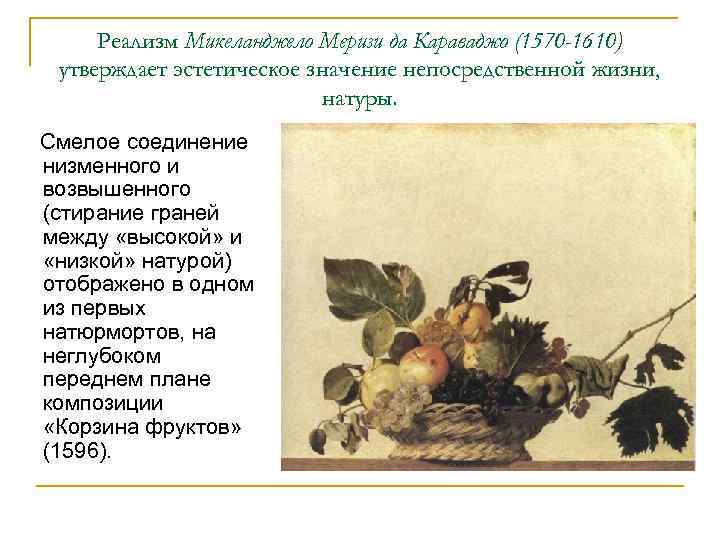 Реализм Микеланджело Меризи да Караваджо (1570-1610) утверждает эстетическое значение непосредственной жизни, натуры.

Смелое соединение низменного и возвышенного (стирание граней между «высокой» и «низкой» натурой) отображено в одном из первых натюрмортов, на неглубоком переднем плане композиции «Корзина фруктов» (1596).